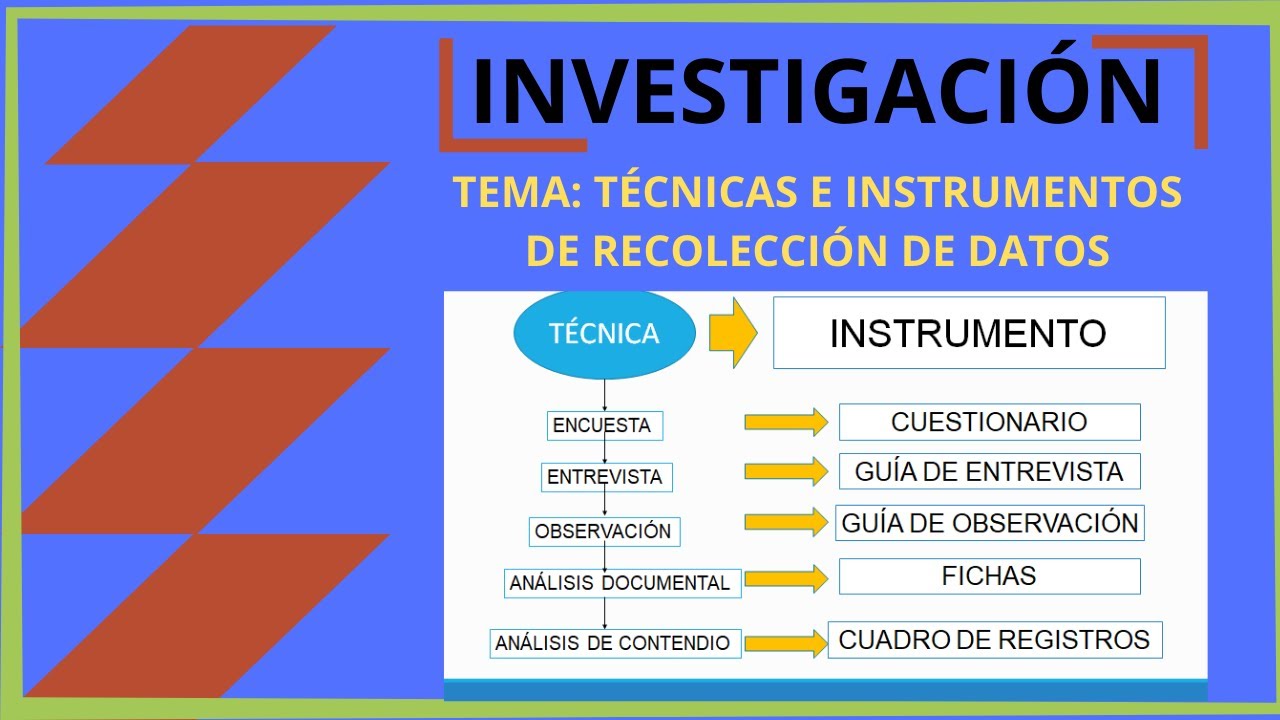 INVESTIGACIÓN

TEMA: TÉCNICAS E INSTRUMENTOS DE RECOLECCIÓN DE DATOS

TÉCNICA

INSTRUMENTO

ENCUESTA

CUESTIONARIO

ENTREVISTA

GUÍA DE ENTREVISTA

OBSERVACIÓN

GUÍA DE OBSERVACIÓN

ANÁLISIS DOCUMENTAL

FICHAS

ANÁLISIS DE CONTENDIO

CUADRO DE REGISTROS